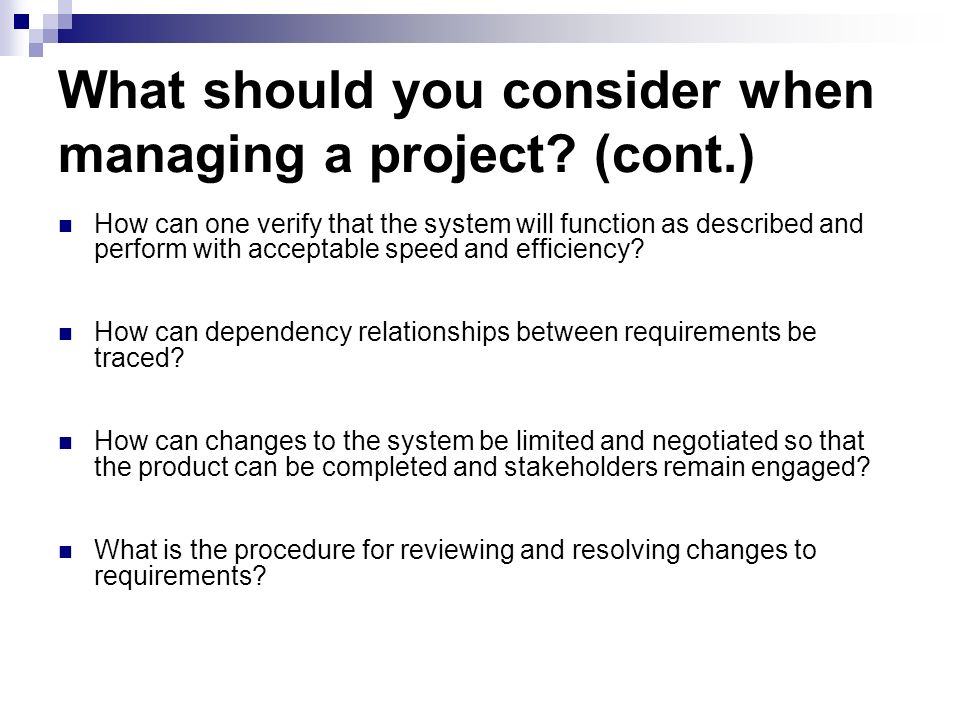 What should you consider when managing a project? (cont.)

How can one verify that the system will function as described and perform with acceptable speed and efficiency?

How can dependency relationships between requirements be traced?

How can changes to the system be limited and negotiated so that the product can be completed and stakeholders remain engaged?

What is the procedure for reviewing and resolving changes to requirements?